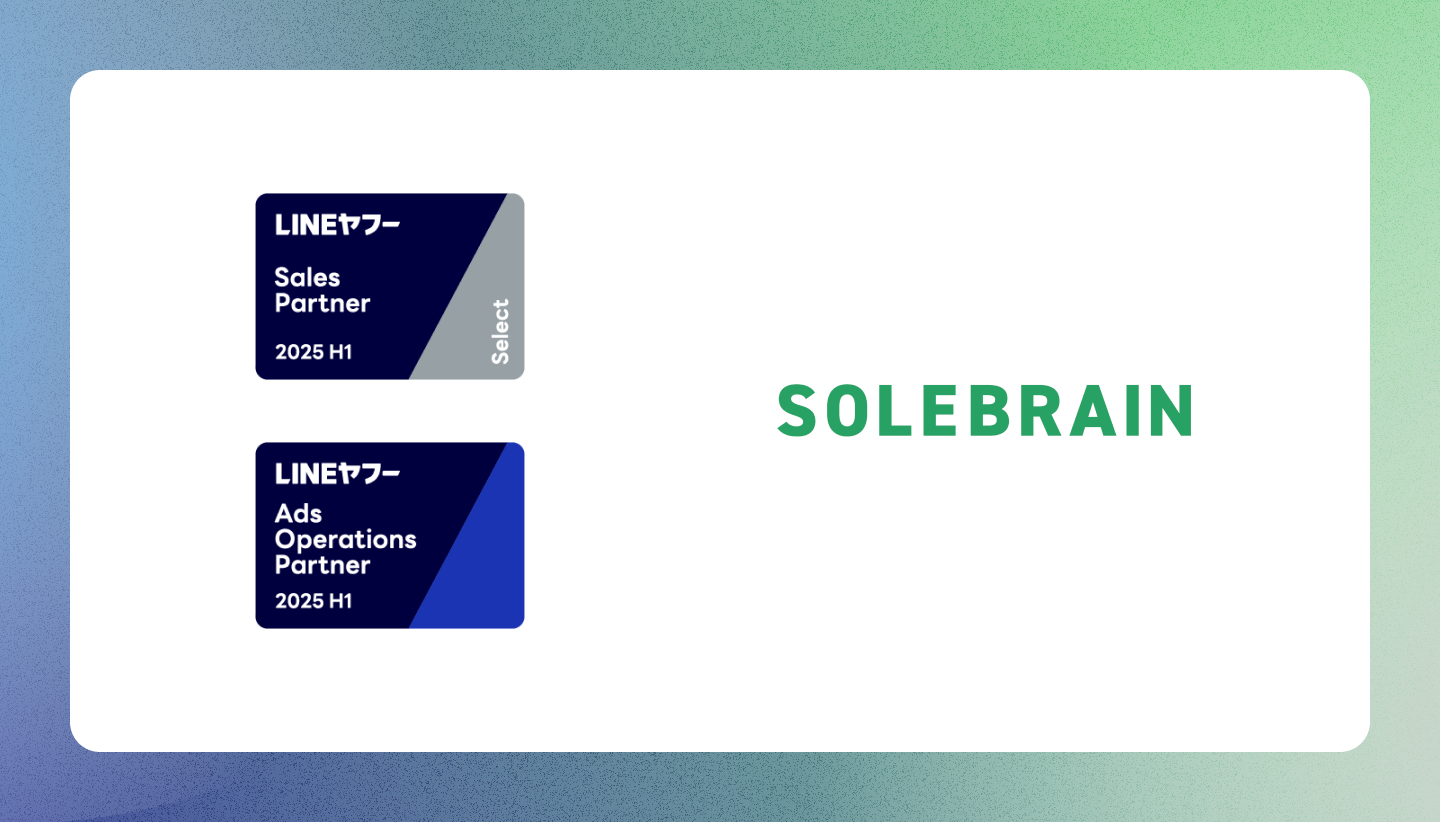 LINEヤフー
Sales Partner
2025 H1
Select

LINEヤフー
Ads Operations Partner
2025 H1

SOLEBRAIN